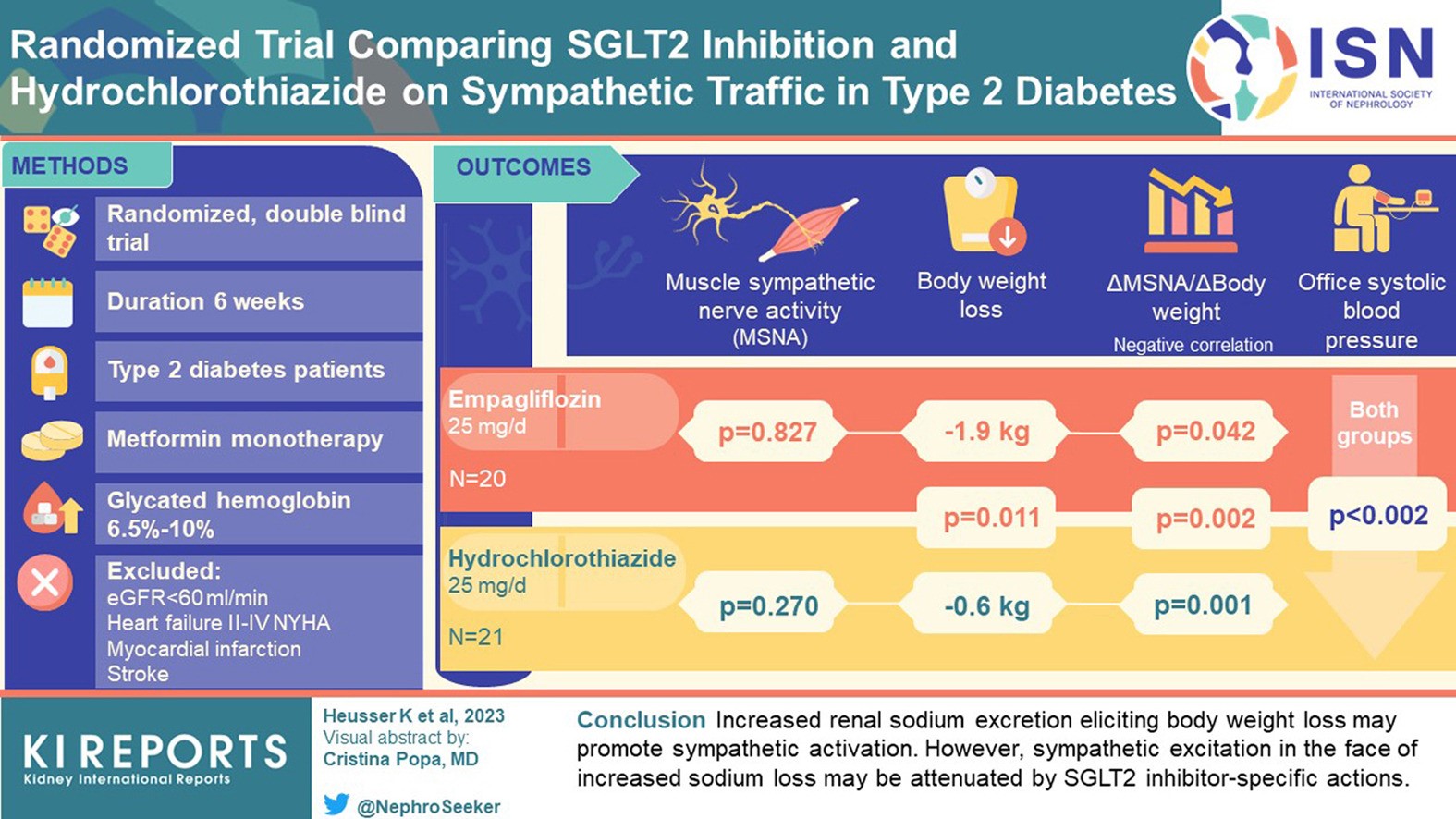 Randomized Trial Comparing SGLT2 Inhibition and Hydrochlorothiazide on Sympathetic Traffic in Type 2 Diabetes

ISN
INTERNATIONAL SOCIETY OF NEPHROLOGY

METHODS

Randomized, double blind trial

Duration 6 weeks

Type 2 diabetes patients

Metformin monotherapy

Glycated hemoglobin 6.5%-10%

Excluded:
eGFR<60 ml/min
Heart failure II-IV NYHA
Myocardial infarction
Stroke

OUTCOMES

Muscle sympathetic nerve activity (MSNA)

Body weight loss

ΔMSNA/ΔBody weight
Negative correlation

Office systolic blood pressure

Empagliflozin
25 mg/d
N=20

p=0.827

-1.9 kg

p=0.042

Both groups

p=0.011

p=0.002

p<0.002

Hydrochlorothiazide
25 mg/d
N=21

p=0.270

-0.6 kg

p=0.001

KI REPORTS
Kidney International Reports

Heusser K et al, 2023
Visual abstract by:
Cristina Popa, MD

@NephroSeeker

Conclusion Increased renal sodium excretion eliciting body weight loss may promote sympathetic activation. However, sympathetic excitation in the face of increased sodium loss may be attenuated by SGLT2 inhibitor-specific actions.